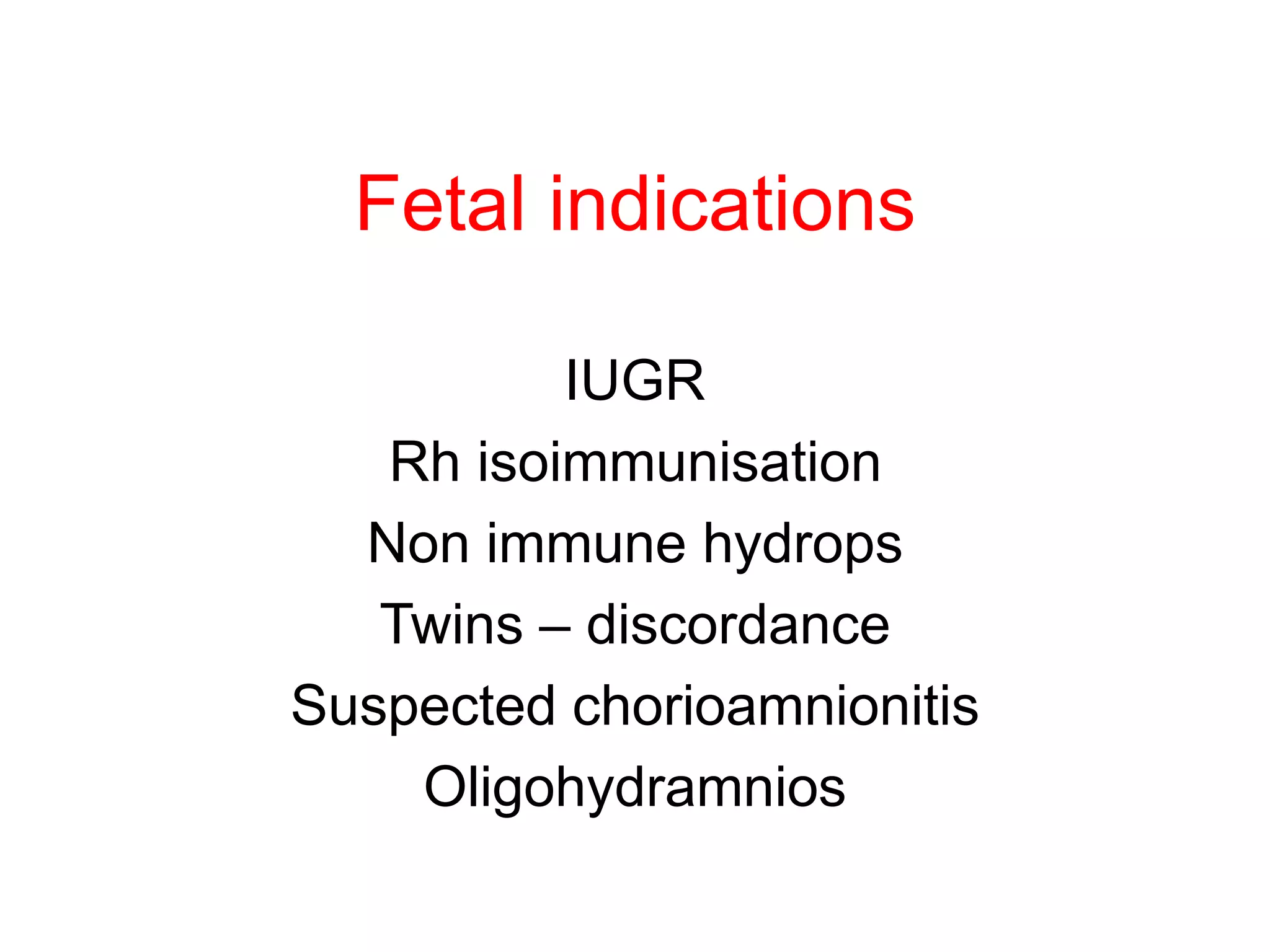 Fetal indications

IUGR
Rh isoimmunisation
Non immune hydrops
Twins – discordance
Suspected chorioamnionitis
Oligohydramnios